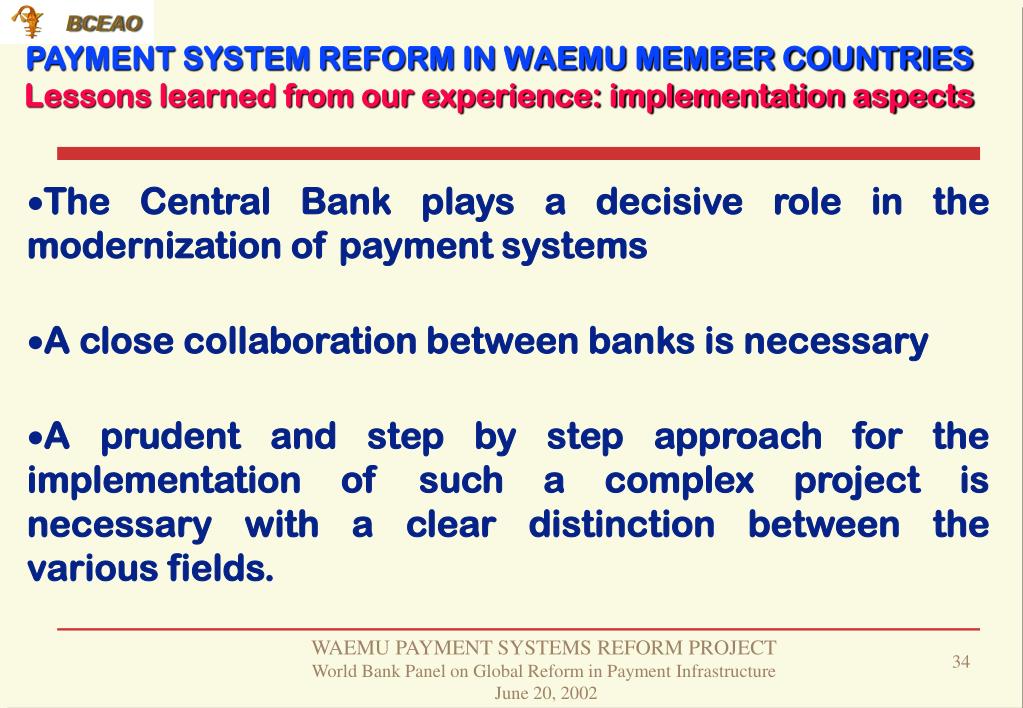 BCEAO

PAYMENT SYSTEM REFORM IN WAEMU MEMBER COUNTRIES
Lessons learned from our experience: implementation aspects

•The Central Bank plays a decisive role in the modernization of payment systems

•A close collaboration between banks is necessary

•A prudent and step by step approach for the implementation of such a complex project is necessary with a clear distinction between the various fields.

WAEMU PAYMENT SYSTEMS REFORM PROJECT
World Bank Panel on Global Reform in Payment Infrastructure
June 20, 2002

34